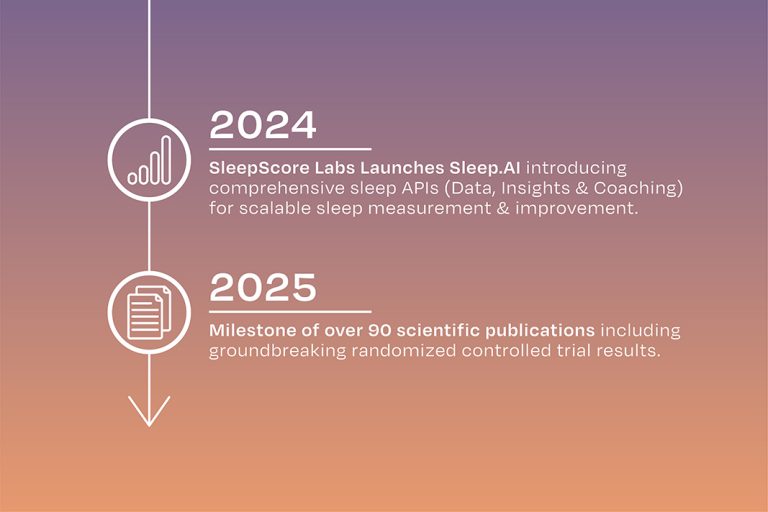 2024

SleepScore Labs Launches Sleep.AI introducing comprehensive sleep APIs (Data, Insights & Coaching) for scalable sleep measurement & improvement.

2025

Milestone of over 90 scientific publications including groundbreaking randomized controlled trial results.